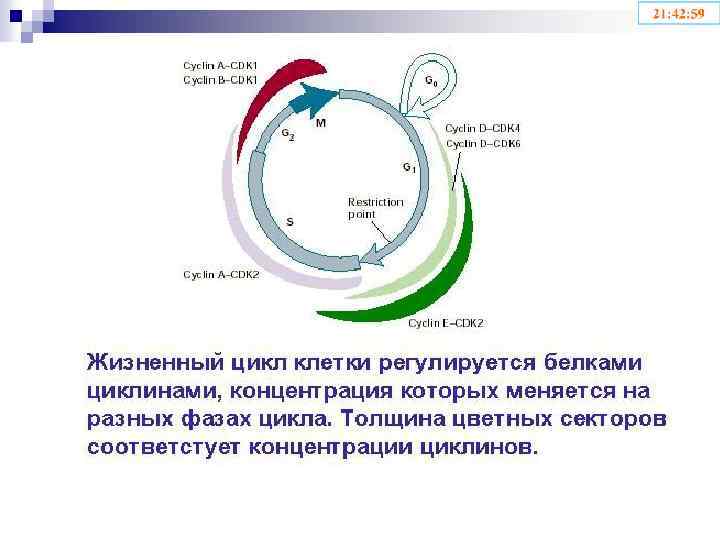 21:42:59

Cyclin A–CDK1
Cyclin B–CDK1

$G_0$

M

$G_2$

Cyclin D–CDK4
Cyclin D–CDK6

$G_1$

Restriction point

S

Cyclin A–CDK2

Cyclin E–CDK2

Жизненный цикл клетки регулируется белками циклинами, концентрация которых меняется на разных фазах цикла. Толщина цветных секторов соответстует концентрации циклинов.